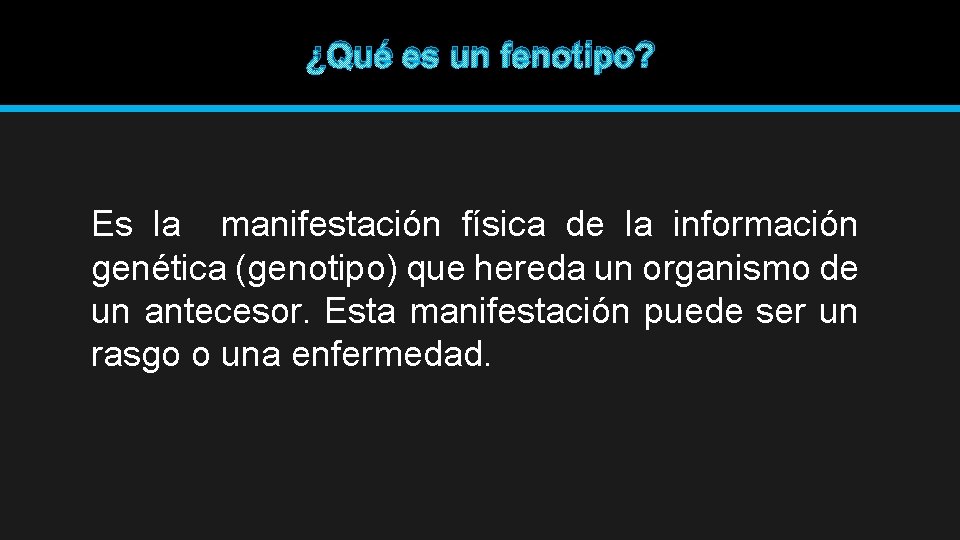 ¿Qué es un fenotipo?

Es la manifestación física de la información genética (genotipo) que hereda un organismo de un antecesor. Esta manifestación puede ser un rasgo o una enfermedad.